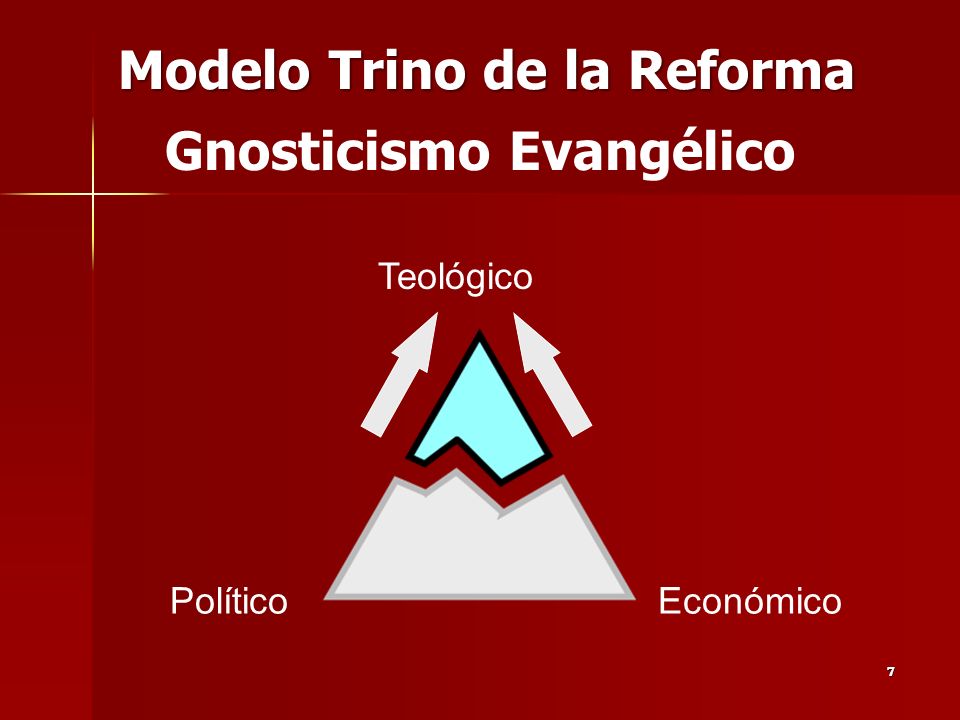 Modelo Trino de la Reforma
Gnosticismo Evangélico

Teológico

Político

Económico

7